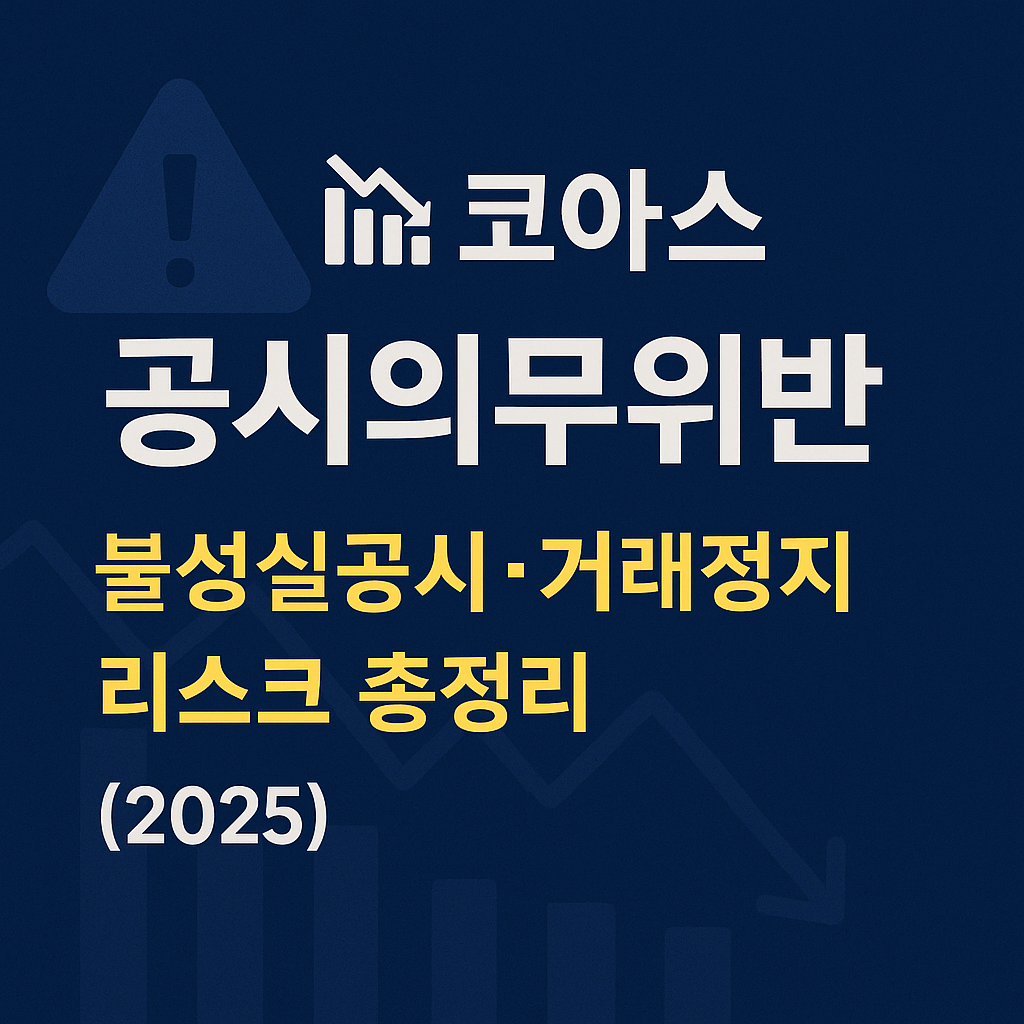 코아스

공시의무위반

불성실공시·거래정지 리스크 총정리

(2025)